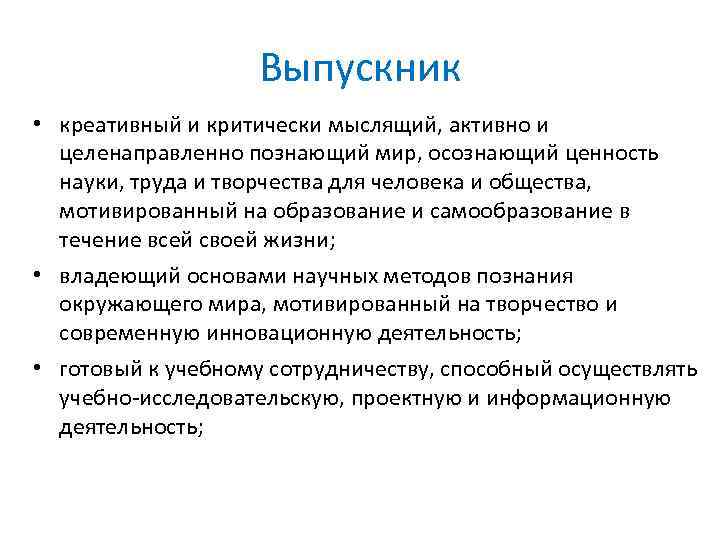 Выпускник

• креативный и критически мыслящий, активно и целенаправленно познающий мир, осознающий ценность науки, труда и творчества для человека и общества, мотивированный на образование и самообразование в течение всей своей жизни;

• владеющий основами научных методов познания окружающего мира, мотивированный на творчество и современную инновационную деятельность;

• готовый к учебному сотрудничеству, способный осуществлять учебно-исследовательскую, проектную и информационную деятельность;